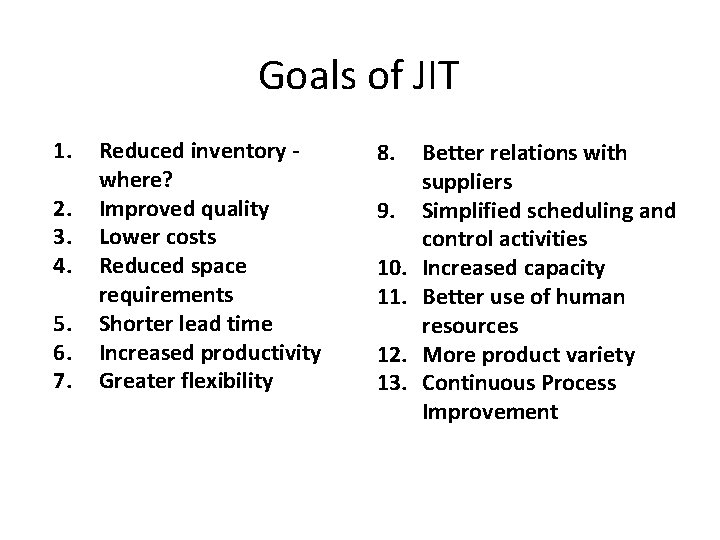 Goals of JIT

1. Reduced inventory - where?
2. Improved quality
3. Lower costs
4. Reduced space requirements
5. Shorter lead time
6. Increased productivity
7. Greater flexibility

8. Better relations with suppliers
9. Simplified scheduling and control activities
10. Increased capacity
11. Better use of human resources
12. More product variety
13. Continuous Process Improvement